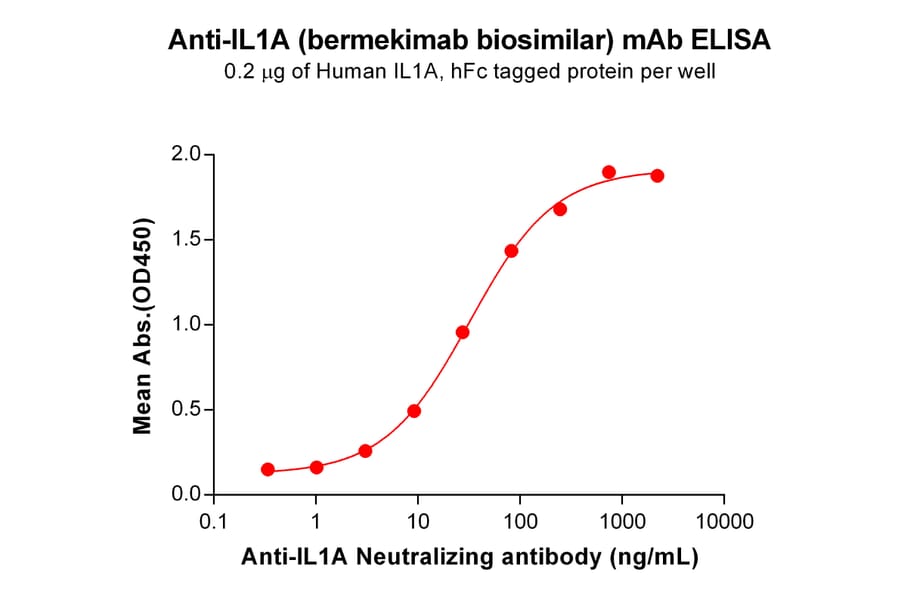 Anti-IL1A (bermekimab biosimilar) mAb ELISA
0.2 μg of Human IL1A, hFc tagged protein per well

Mean Abs.(OD450)

2.0
1.5
1.0
0.5
0.0

0.1 1 10 100 1000 10000

Anti-IL1A Neutralizing antibody (ng/mL)